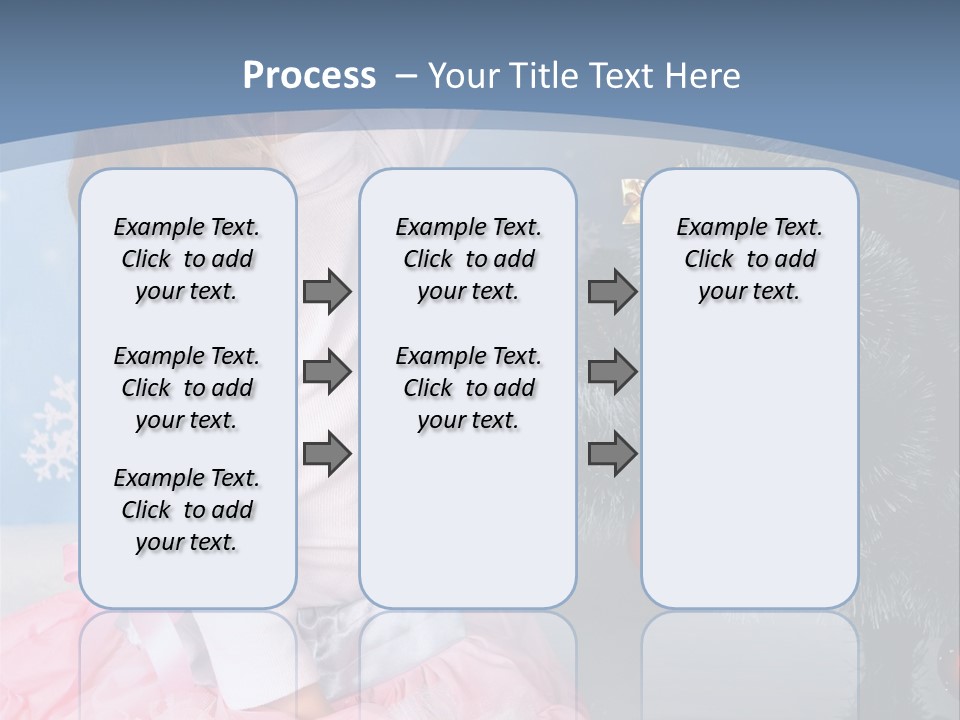 Process – Your Title Text Here

Example Text. Click to add your text.

Example Text. Click to add your text.

Example Text. Click to add your text.

Example Text. Click to add your text.

Example Text. Click to add your text.

Example Text. Click to add your text.